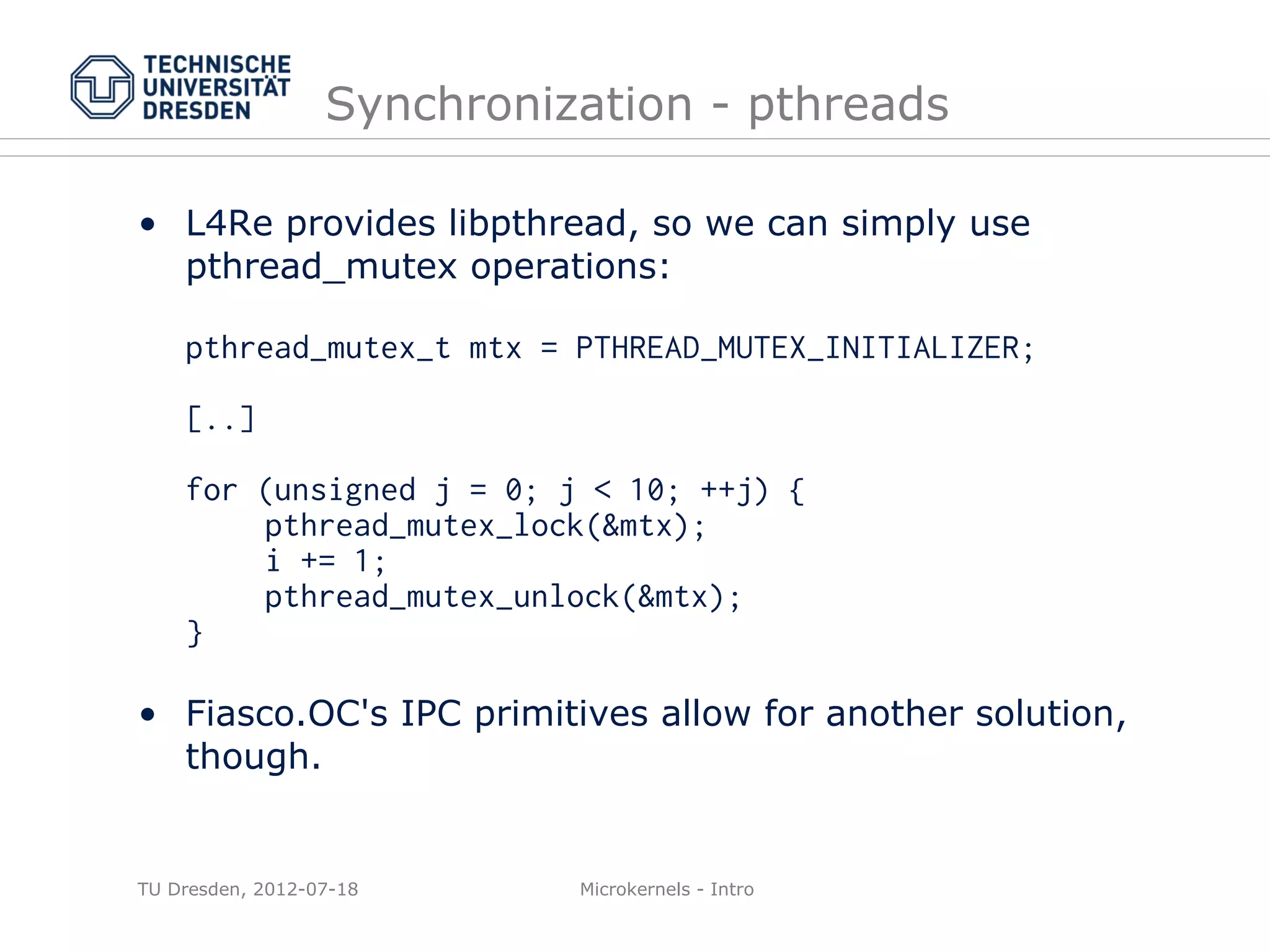 TECHNISCHE UNIVERSITÄT DRESDEN

Synchronization - pthreads

• L4Re provides libpthread, so we can simply use pthread_mutex operations:

pthread_mutex_t mtx = PTHREAD_MUTEX_INITIALIZER;

[..]

for (unsigned j = 0; j < 10; ++j) {
    pthread_mutex_lock(&mtx);
    i += 1;
    pthread_mutex_unlock(&mtx);
}

• Fiasco.OC's IPC primitives allow for another solution, though.

TU Dresden, 2012-07-18

Microkernels - Intro